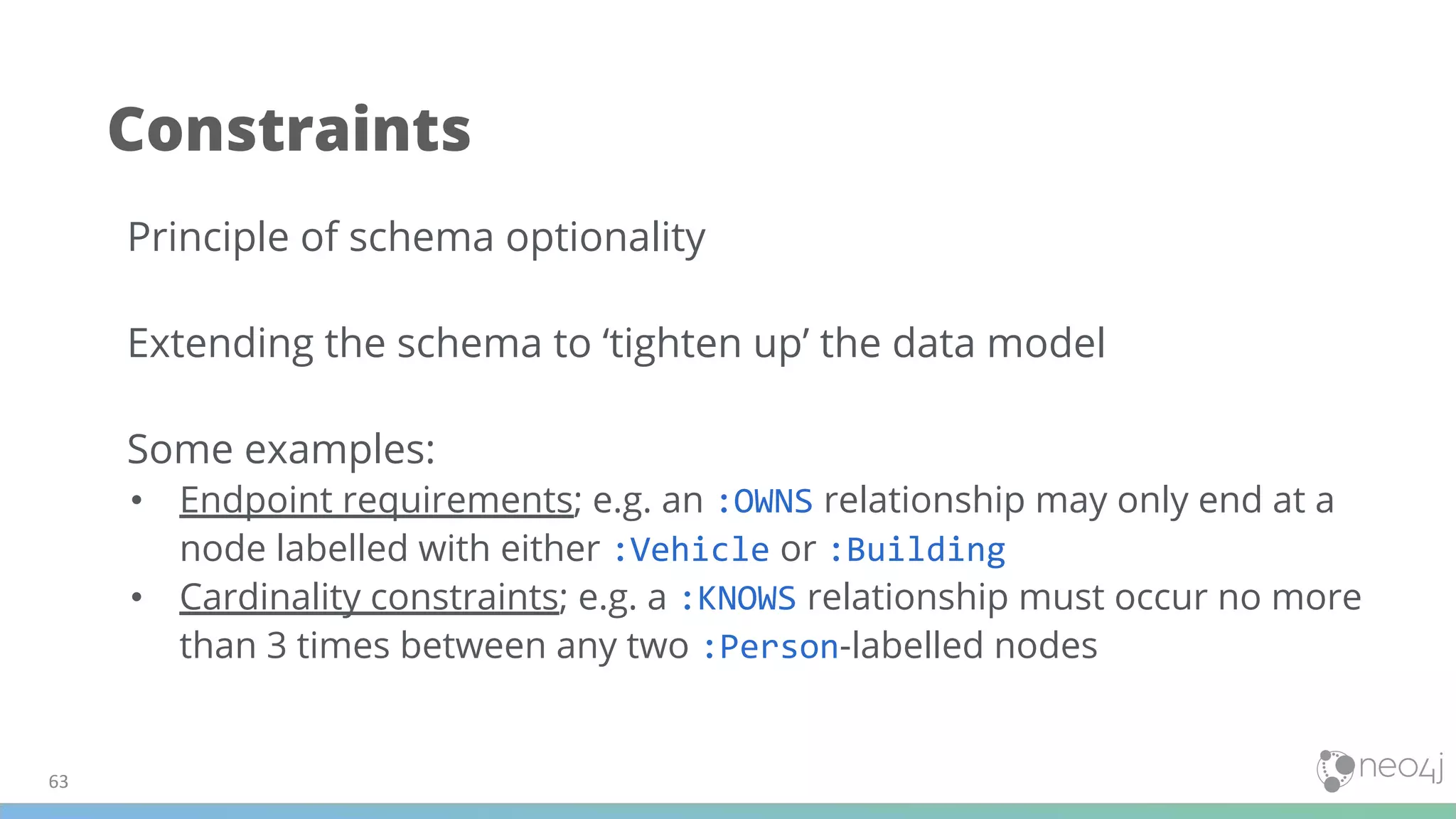 Constraints

Principle of schema optionality

Extending the schema to ‘tighten up’ the data model

Some examples:
• Endpoint requirements; e.g. an :OWNS relationship may only end at a node labelled with either :Vehicle or :Building
• Cardinality constraints; e.g. a :KNOWS relationship must occur no more than 3 times between any two :Person-labelled nodes

63

neo4j